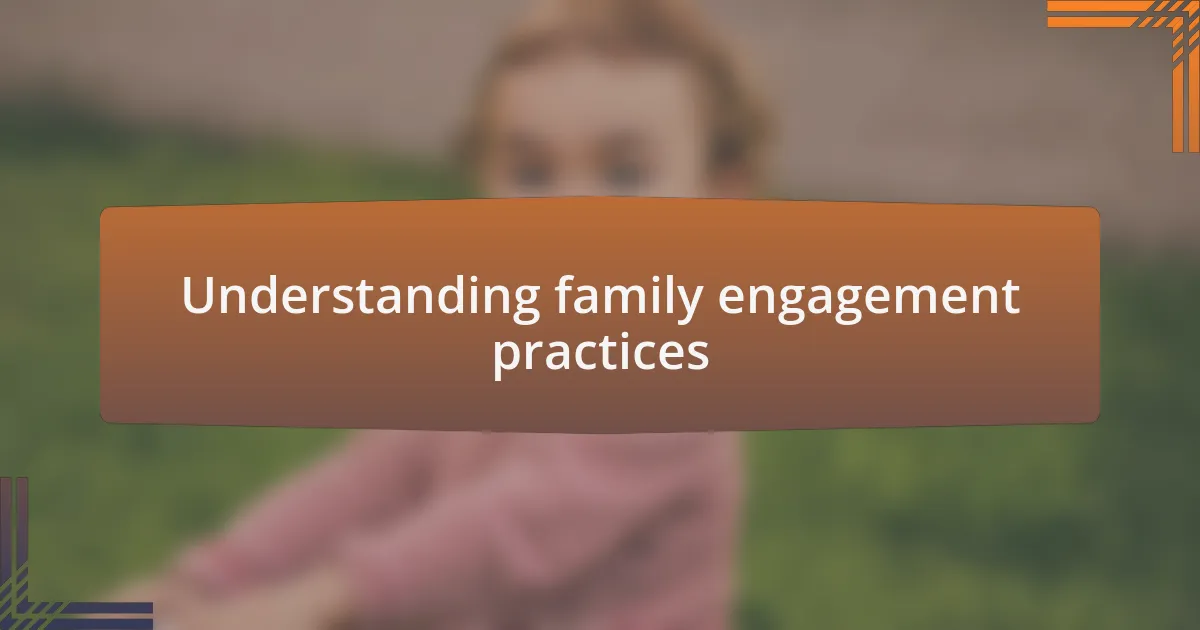 Understanding family engagement practices